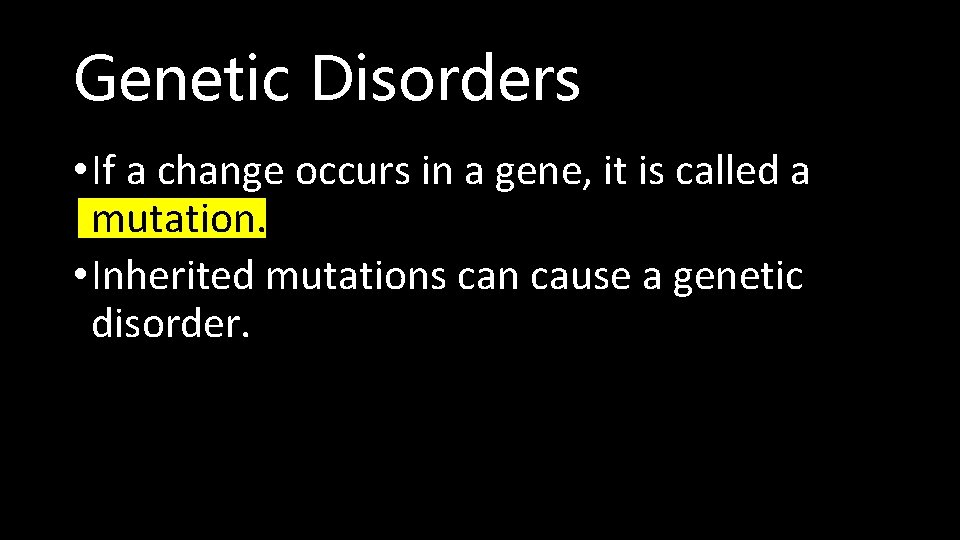 Genetic Disorders

• If a change occurs in a gene, it is called a mutation.

• Inherited mutations can cause a genetic disorder.